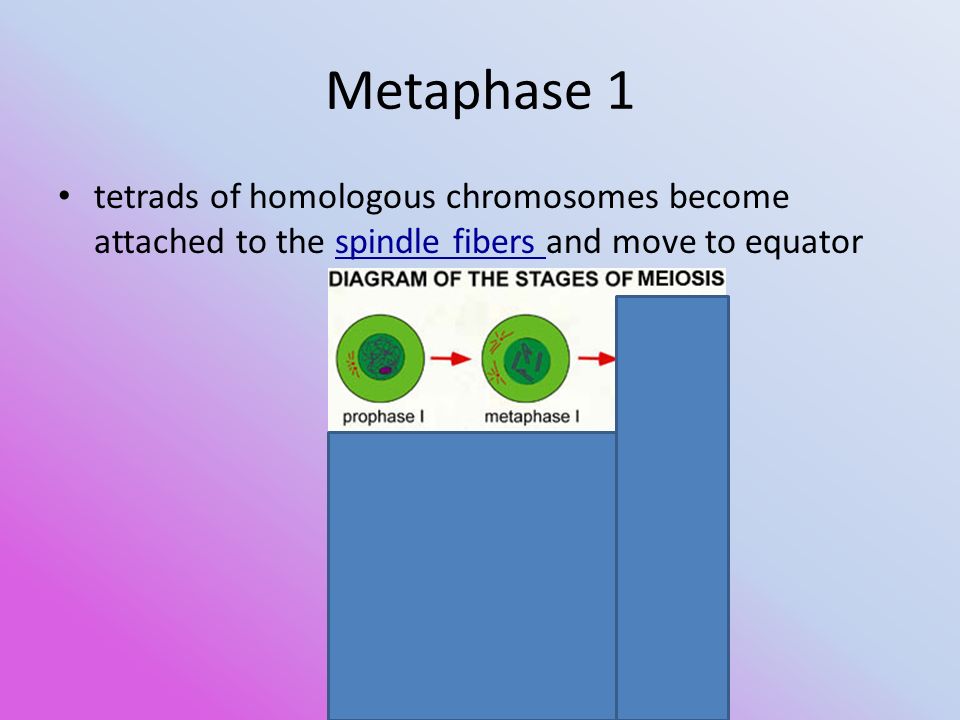 Metaphase 1

• tetrads of homologous chromosomes become attached to the spindle fibers and move to equator

DIAGRAM OF THE STAGES OF MEIOSIS

prophase I

metaphase I